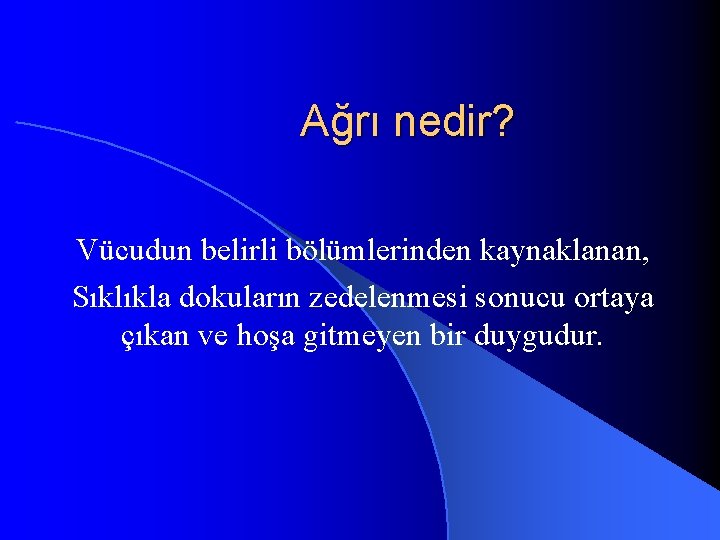 Ağrı nedir?

Vücudun belirli bölümlerinden kaynaklanan, Sıklıkla dokuların zedelenmesi sonucu ortaya çıkan ve hoşa gitmeyen bir duygudur.